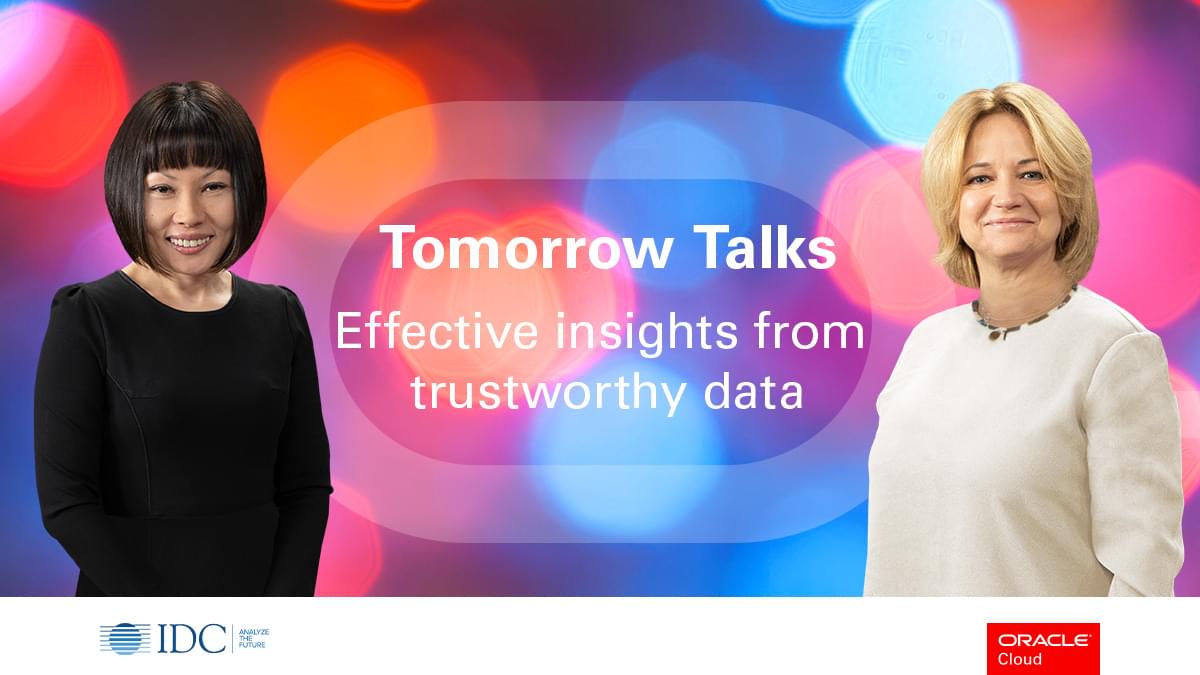 Tomorrow Talks

Effective insights from trustworthy data

IDC ANALYZE THE FUTURE

ORACLE Cloud